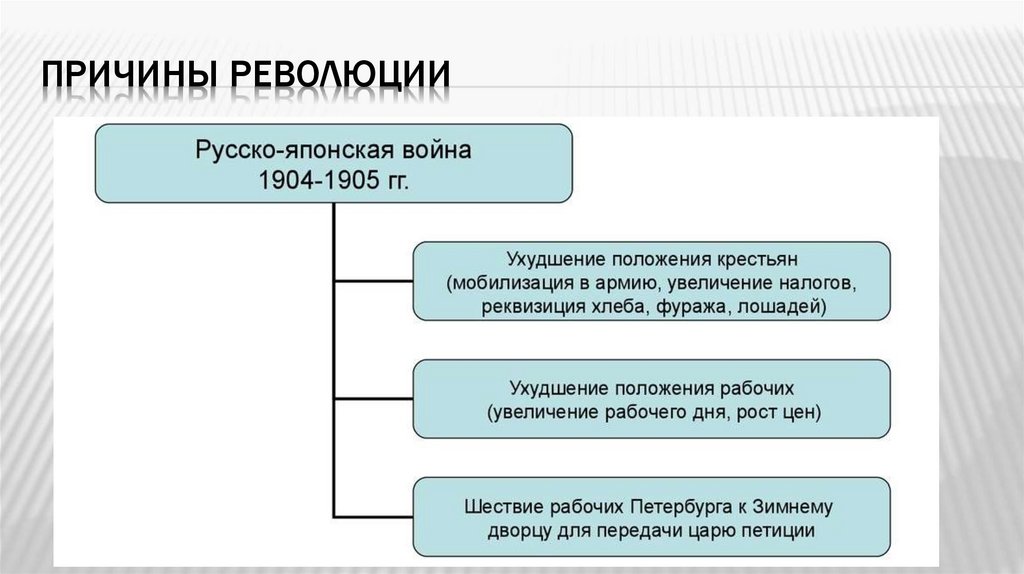 ПРИЧИНЫ РЕВОЛЮЦИИ

Русско-японская война
1904-1905 гг.

Ухудшение положения крестьян
(мобилизация в армию, увеличение налогов,
реквизиция хлеба, фуража, лошадей)

Ухудшение положения рабочих
(увеличение рабочего дня, рост цен)

Шествие рабочих Петербурга к Зимнему
дворцу для передачи царю петиции